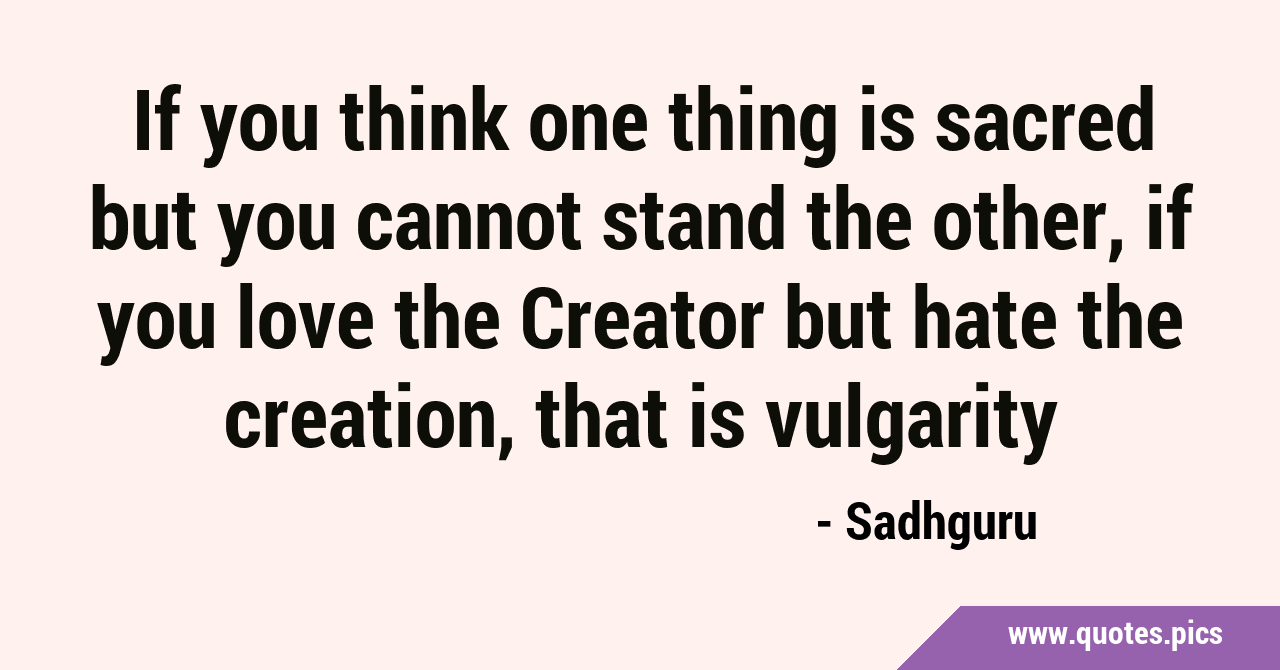 If you think one thing is sacred but you cannot stand the other, if you love the Creator but hate the creation, that is vulgarity

- Sadhguru

www.quotes.pics